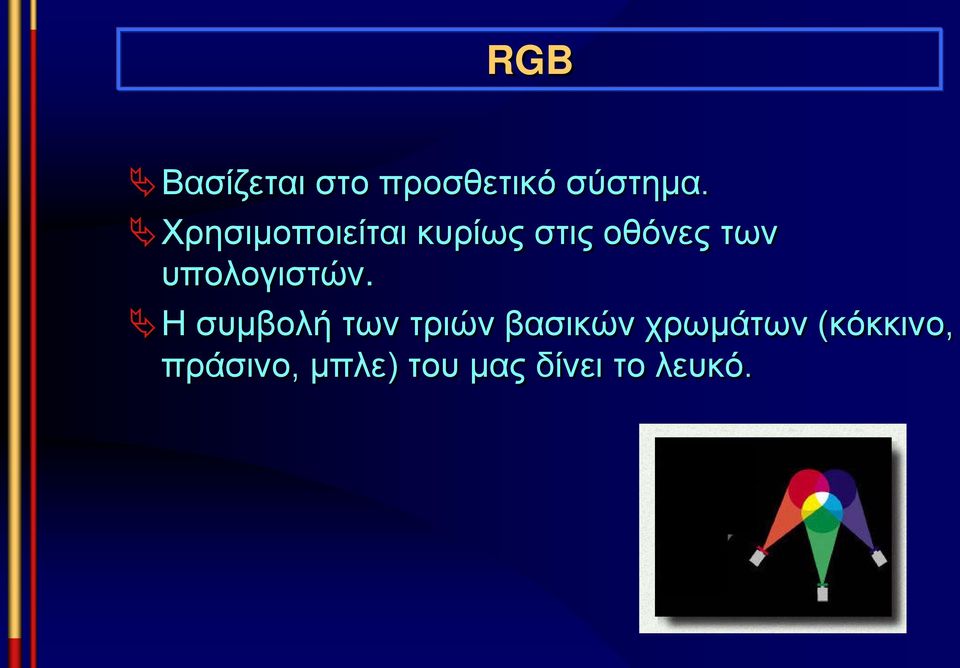 RGB

Βασίζεται στο προσθετικό σύστημα.

Χρησιμοποιείται κυρίως στις οθόνες των υπολογιστών.

Η συμβολή των τριών βασικών χρωμάτων (κόκκινο, πράσινο, μπλε) του μας δίνει το λευκό.